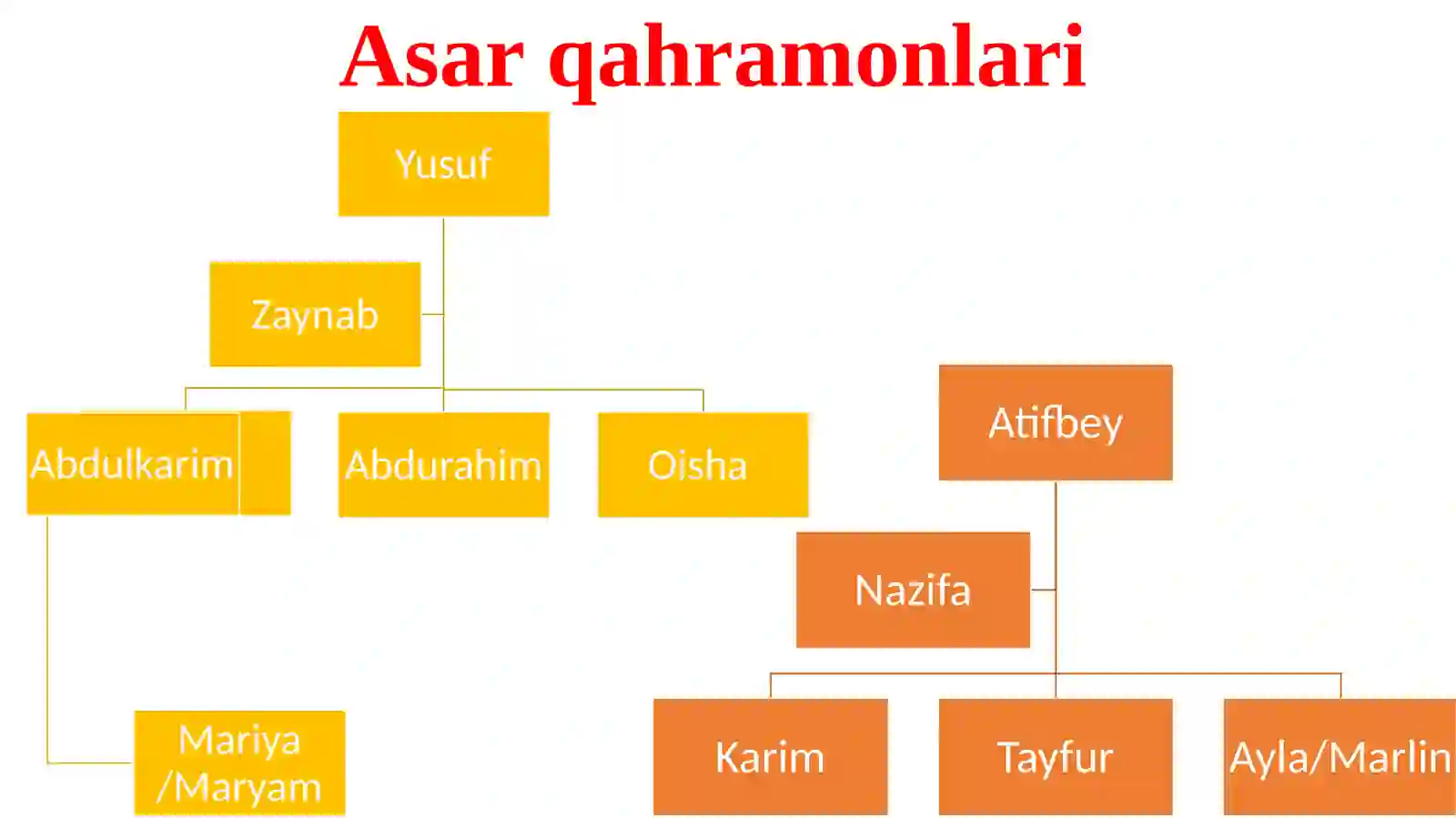 Asar qahramonlari

Yusuf

Zaynab

Abdulkarim

Abdurahim

Oisha

Mariya /Maryam

Atifbey

Nazifa

Karim

Tayfur

Ayla/Marlin